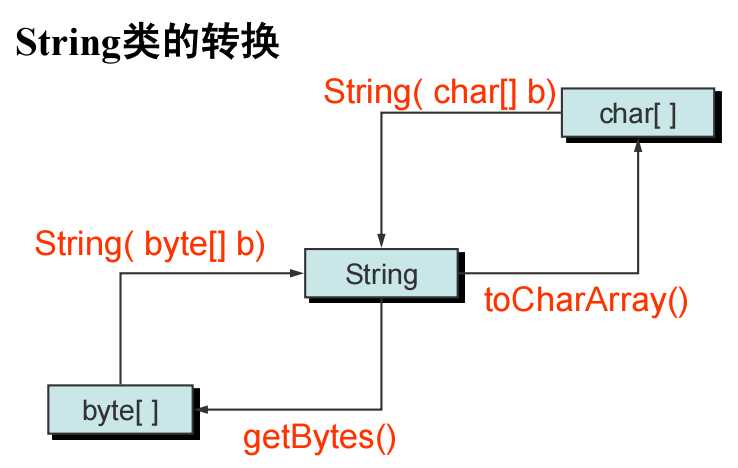 String类的转换

String( char[] b)

char[ ]

String( byte[] b)

String

toCharArray()

byte[ ]

getBytes()